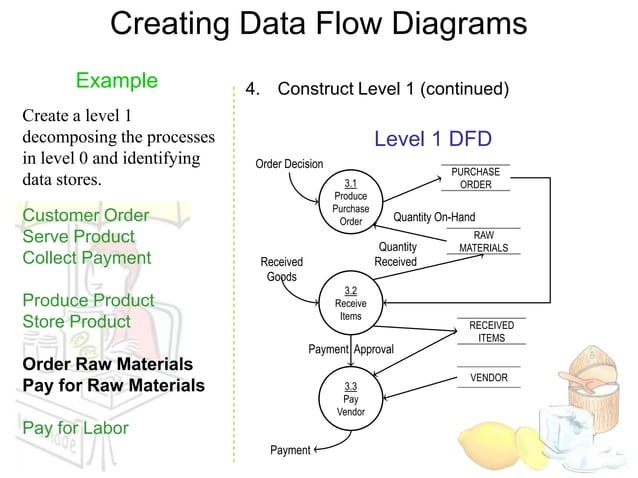 Creating Data Flow Diagrams

Example

Create a level 1 decomposing the processes in level 0 and identifying data stores.

Customer Order
Serve Product
Collect Payment

Produce Product
Store Product

Order Raw Materials
Pay for Raw Materials

Pay for Labor

4. Construct Level 1 (continued)

Level 1 DFD

Order Decision

3.1
Produce Purchase Order

PURCHASE ORDER

Quantity On-Hand

RAW MATERIALS

Quantity Received

Received Goods

3.2
Receive Items

RECEIVED ITEMS

Payment Approval

VENDOR

3.3
Pay Vendor

Payment